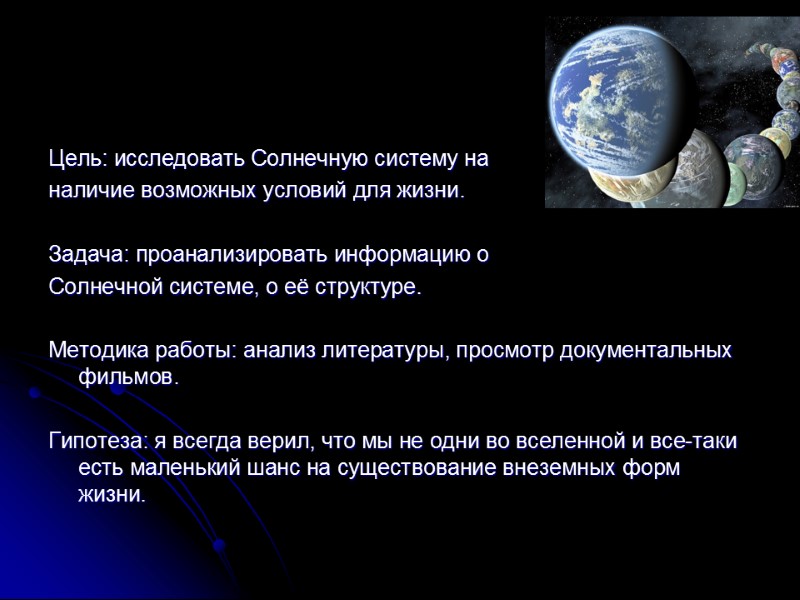 Цель: исследовать Солнечную систему на наличие возможных условий для жизни.

Задача: проанализировать информацию о Солнечной системе, о её структуре.

Методика работы: анализ литературы, просмотр документальных фильмов.

Гипотеза: я всегда верил, что мы не одни во вселенной и все-таки есть маленький шанс на существование внеземных форм жизни.